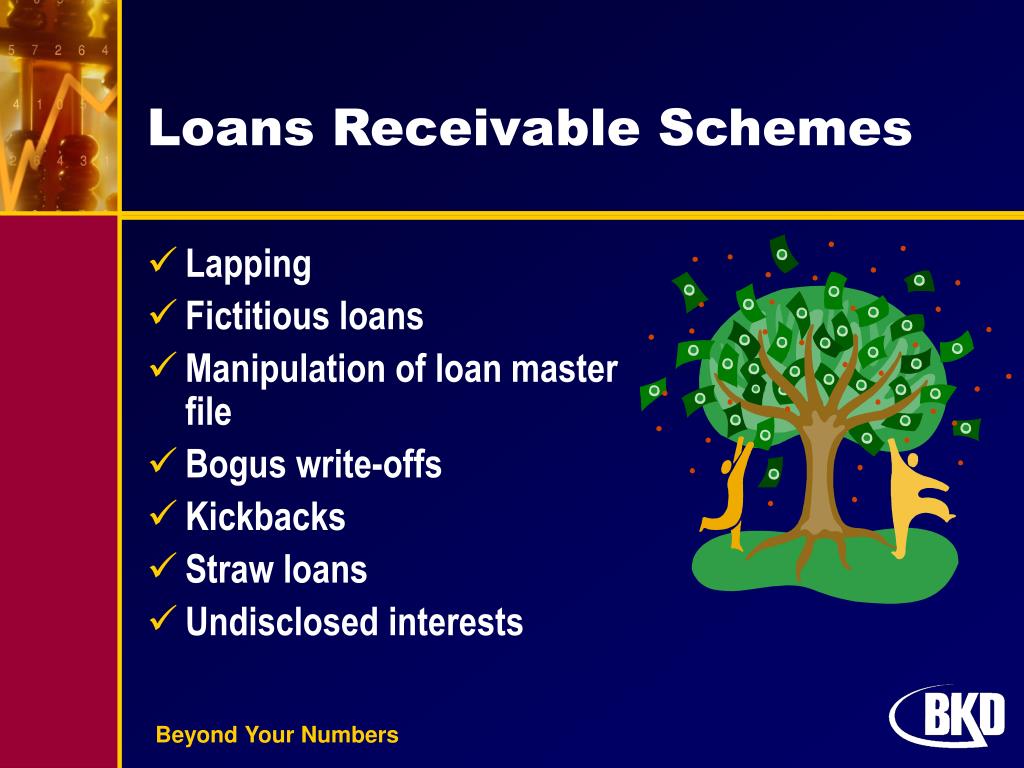 Loans Receivable Schemes

✓ Lapping
✓ Fictitious loans
✓ Manipulation of loan master file
✓ Bogus write-offs
✓ Kickbacks
✓ Straw loans
✓ Undisclosed interests

Beyond Your Numbers

BKD